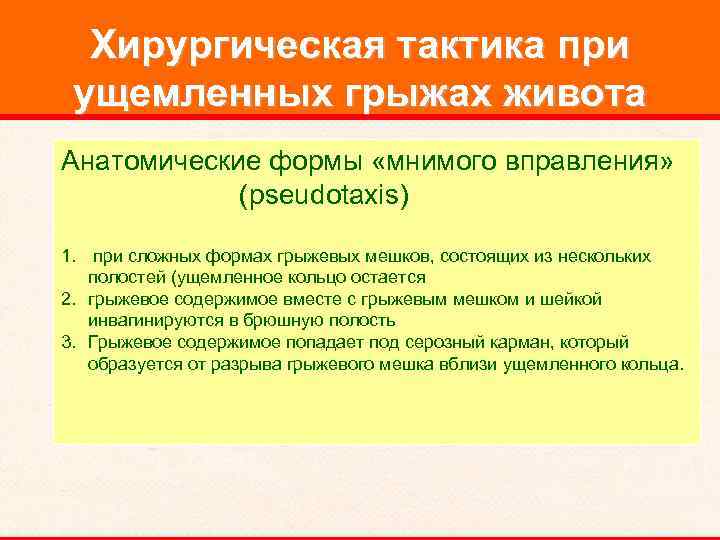 Хирургическая тактика при ущемленных грыжах живота

Анатомические формы «мнимого вправления» (pseudotaxis)

1. при сложных формах грыжевых мешков, состоящих из нескольких полостей (ущемленное кольцо остается
2. грыжевое содержимое вместе с грыжевым мешком и шейкой инвагинируются в брюшную полость
3. Грыжевое содержимое попадает под серозный карман, который образуется от разрыва грыжевого мешка вблизи ущемленного кольца.